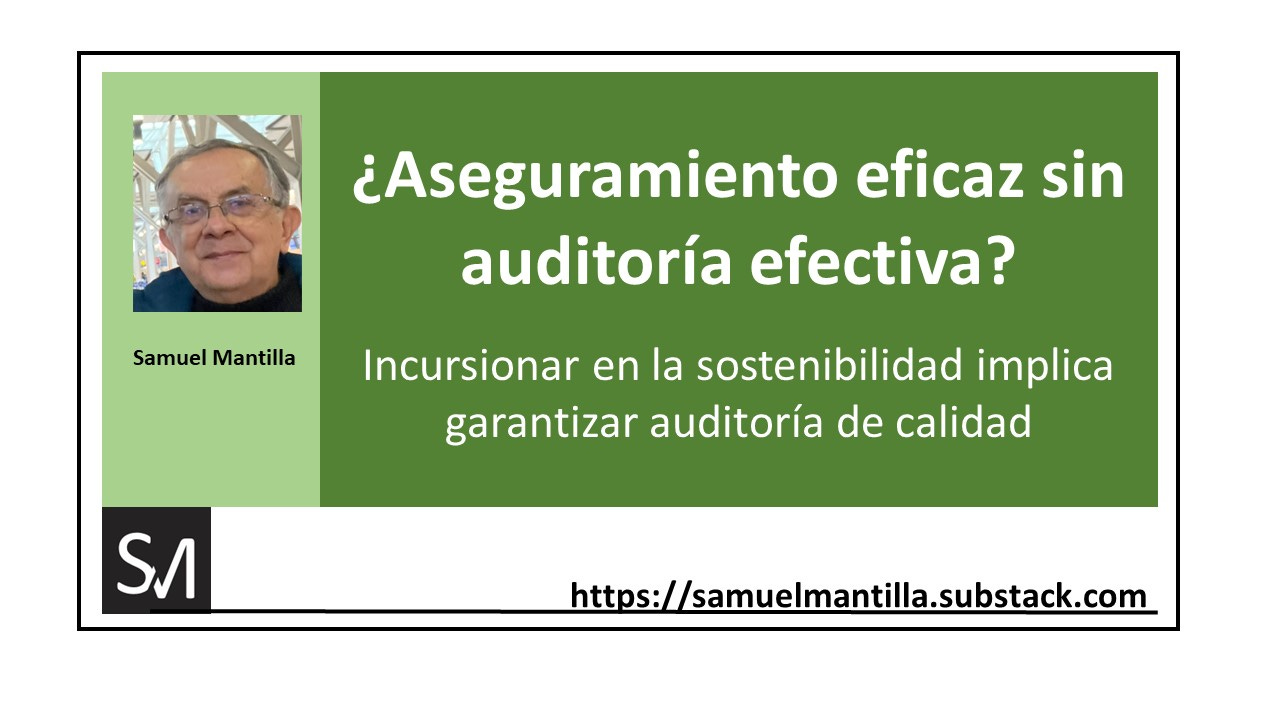 Samuel Mantilla

¿Aseguramiento eficaz sin auditoría efectiva?

Incursionar en la sostenibilidad implica garantizar auditoría de calidad

SM

https://samuelmantilla.substack.com